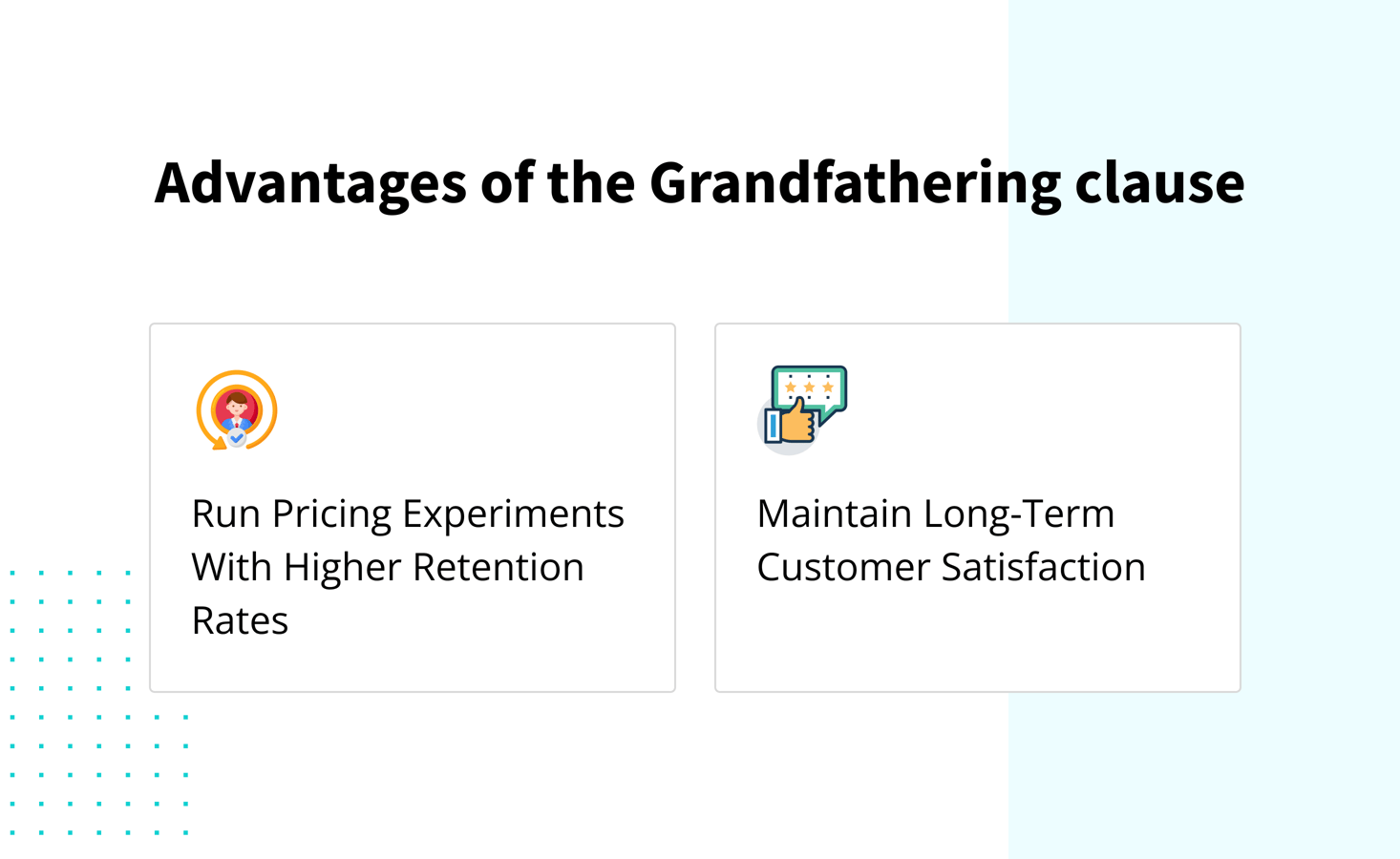 Advantages of the Grandfathering clause

Run Pricing Experiments With Higher Retention Rates

Maintain Long-Term Customer Satisfaction